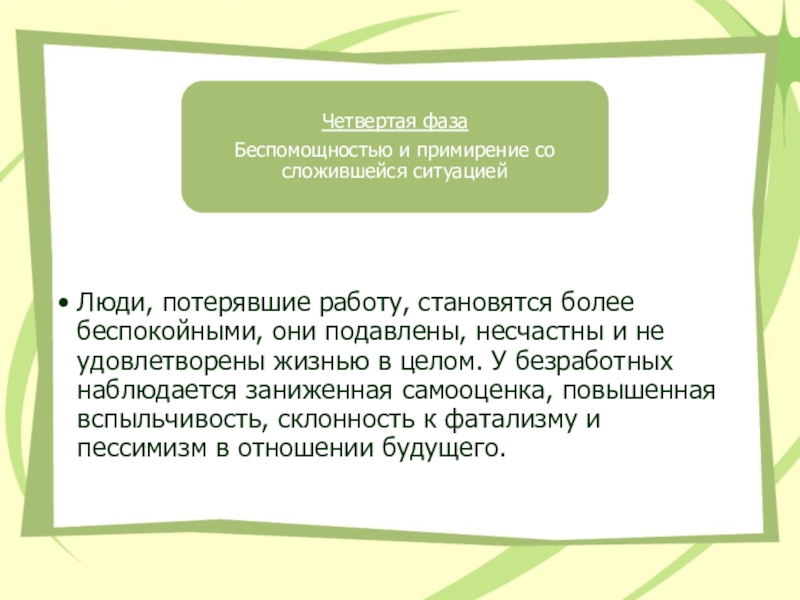 Четвертая фаза

Беспомощностью и примирение со сложившейся ситуацией

• Люди, потерявшие работу, становятся более беспокойными, они подавлены, несчастны и не удовлетворены жизнью в целом. У безработных наблюдается заниженная самооценка, повышенная вспыльчивость, склонность к фатализму и пессимизм в отношении будущего.